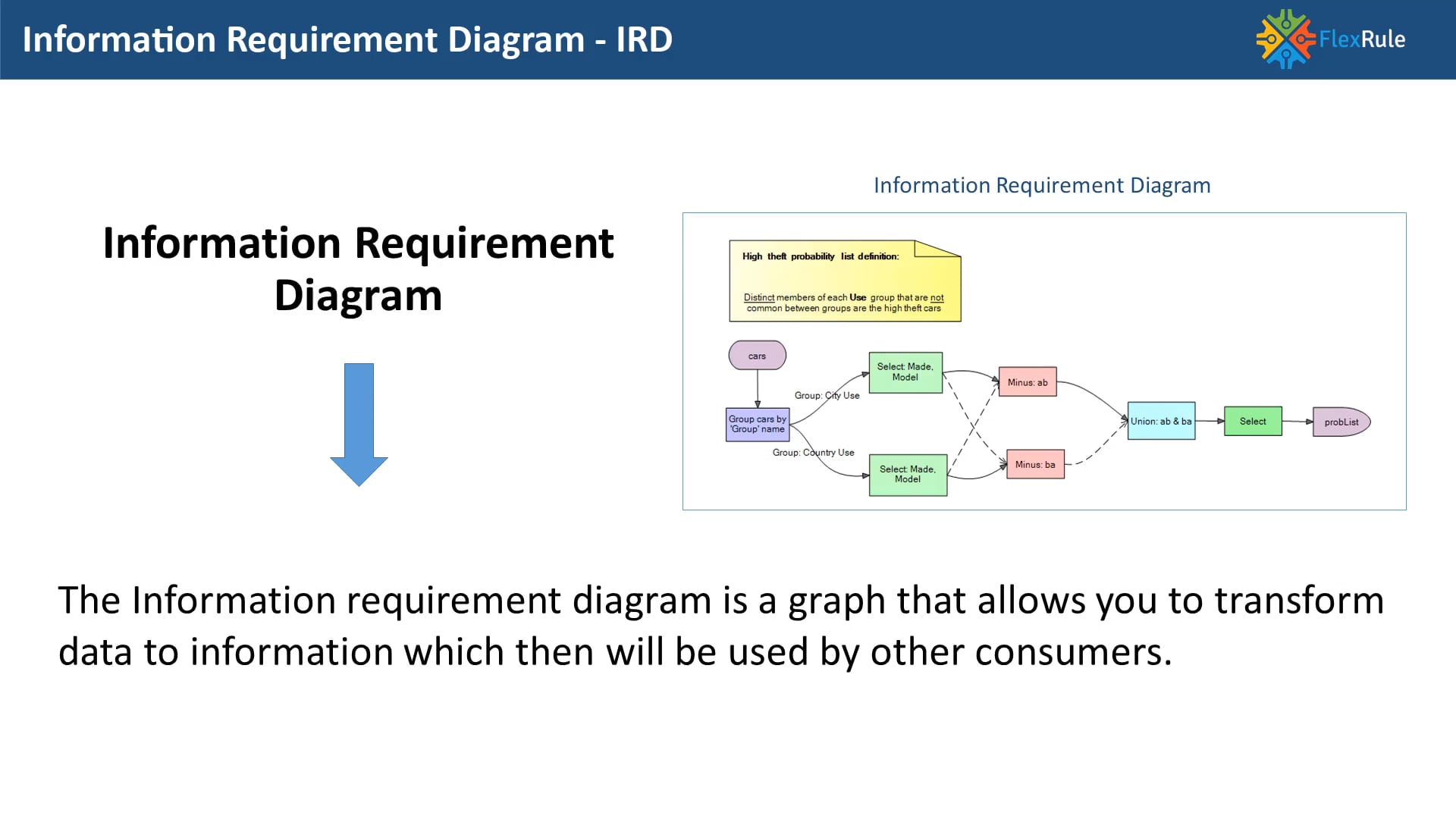 Information Requirement Diagram - IRD

FlexRule

Information Requirement Diagram

Information Requirement Diagram

High theft probability list definition:

Distinct members of each Use group that are not common between groups are the high theft cars

cars

Group cars by 'Group' name

Group: City Use

Group: Country Use

Select: Made, Model

Select: Made, Model

Minus: ab

Minus: ba

Union: ab & ba

Select

probList

The Information requirement diagram is a graph that allows you to transform data to information which then will be used by other consumers.